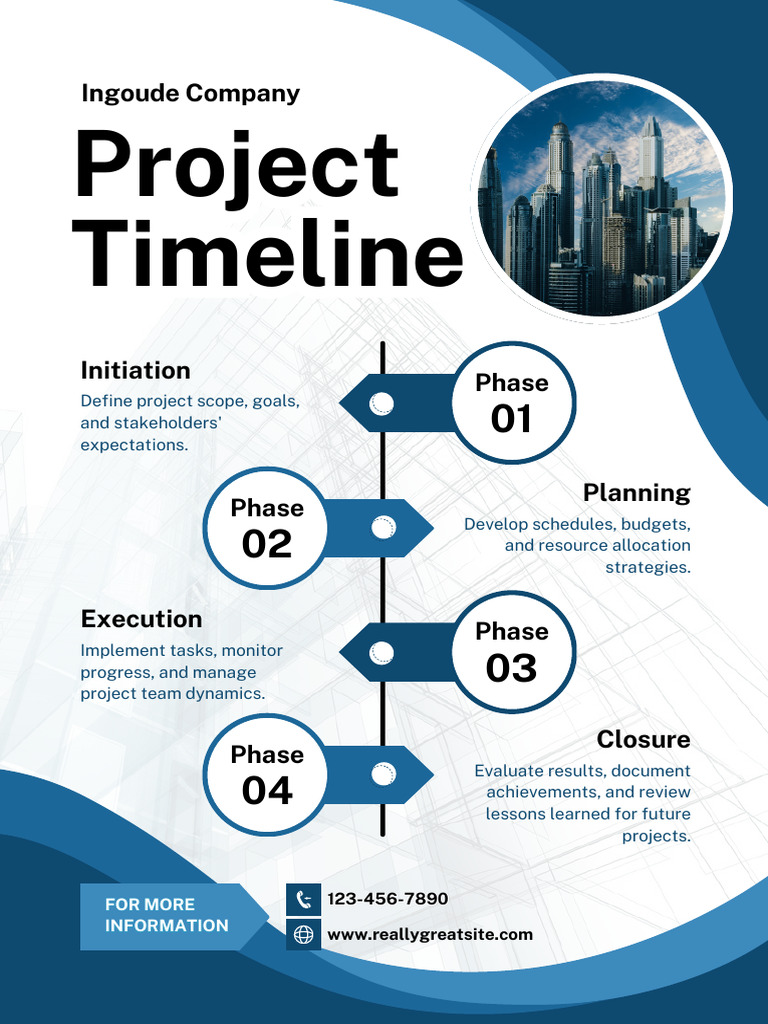 Ingoude Company

Project Timeline

Initiation
Define project scope, goals, and stakeholders' expectations.

Phase 01

Phase 02

Planning
Develop schedules, budgets, and resource allocation strategies.

Execution
Implement tasks, monitor progress, and manage project team dynamics.

Phase 03

Phase 04

Closure
Evaluate results, document achievements, and review lessons learned for future projects.

FOR MORE INFORMATION

123-456-7890
www.reallygreatsite.com